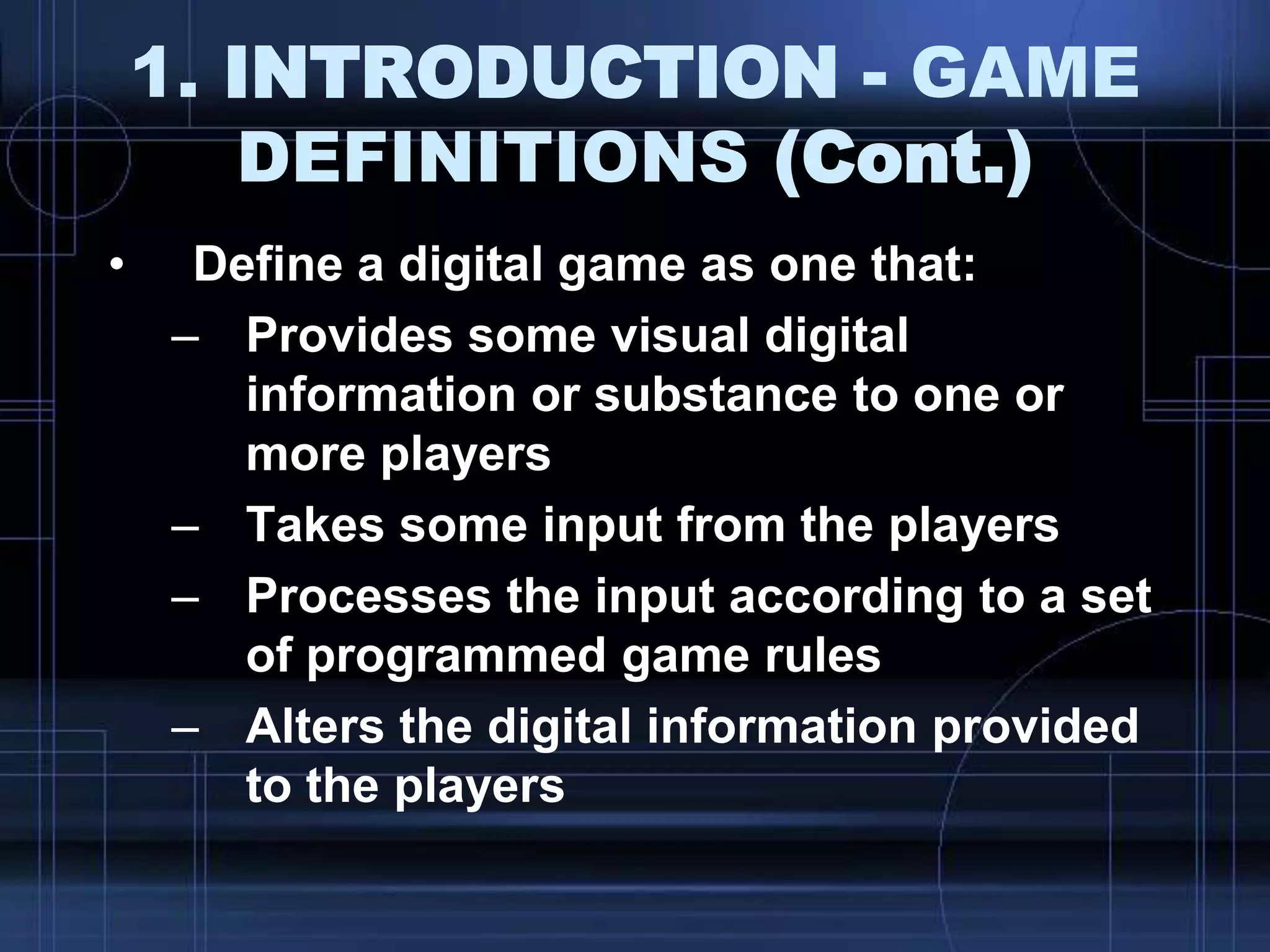 1. INTRODUCTION - GAME DEFINITIONS (Cont.)

• Define a digital game as one that:
– Provides some visual digital information or substance to one or more players
– Takes some input from the players
– Processes the input according to a set of programmed game rules
– Alters the digital information provided to the players